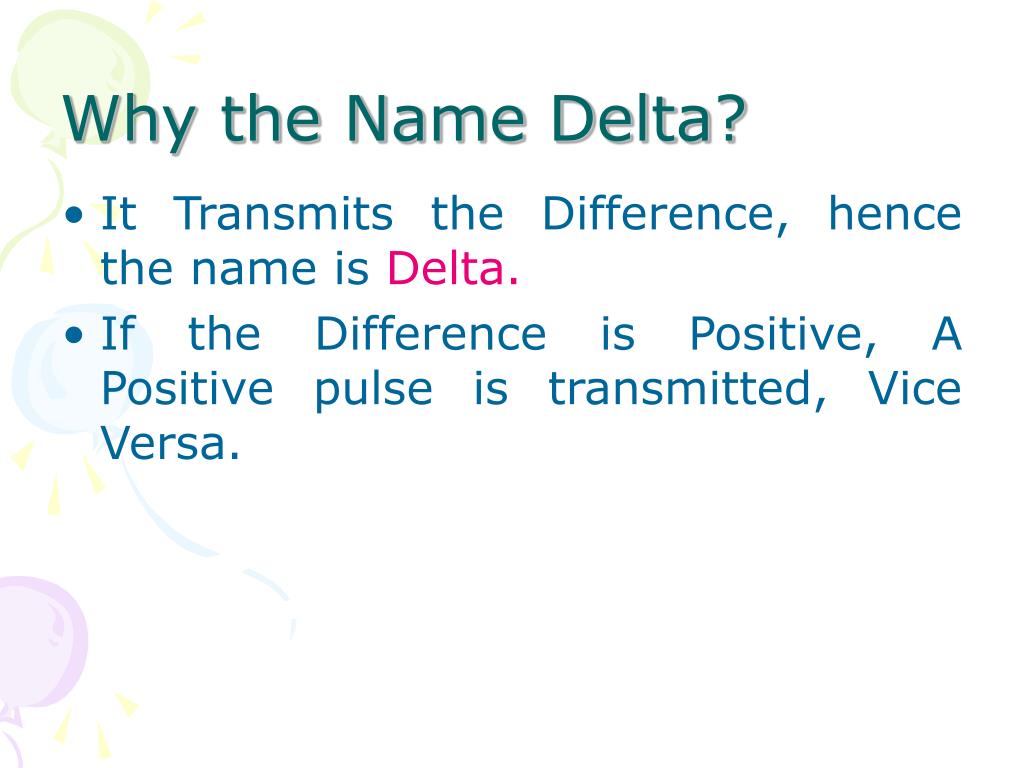 Why the Name Delta?

• It Transmits the Difference, hence the name is Delta.
• If the Difference is Positive, A Positive pulse is transmitted, Vice Versa.